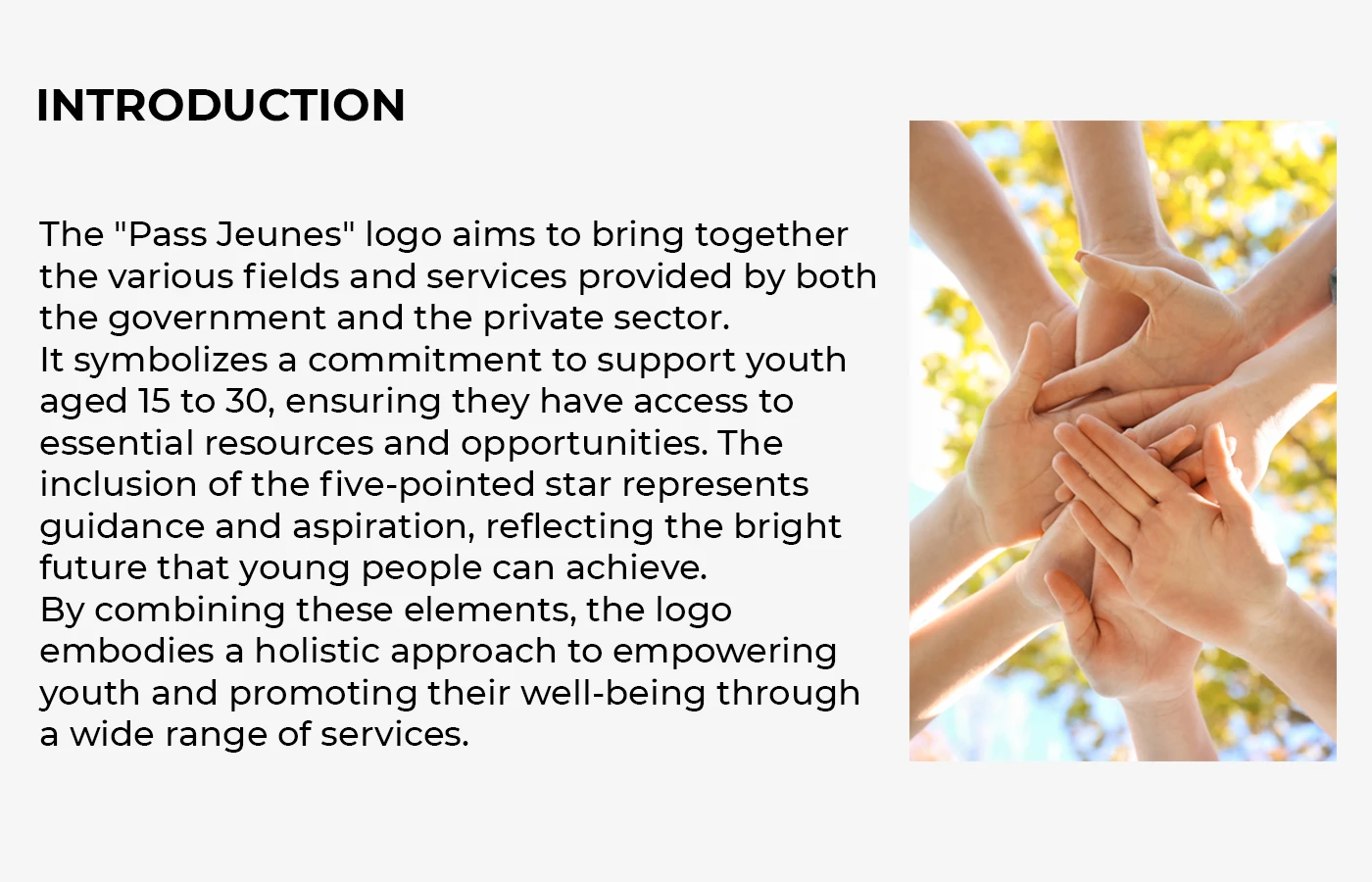 INTRODUCTION

The "Pass Jeunes" logo aims to bring together the various fields and services provided by both the government and the private sector.
It symbolizes a commitment to support youth aged 15 to 30, ensuring they have access to essential resources and opportunities. The inclusion of the five-pointed star represents guidance and aspiration, reflecting the bright future that young people can achieve.
By combining these elements, the logo embodies a holistic approach to empowering youth and promoting their well-being through a wide range of services.